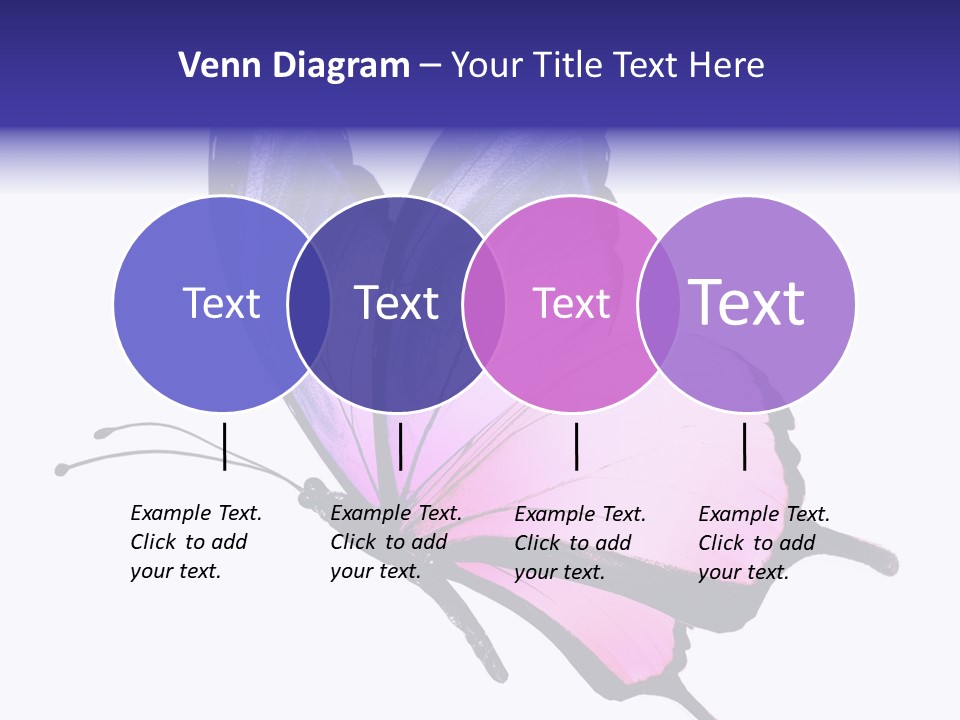 Venn Diagram – Your Title Text Here

Text

Text

Text

Text

Example Text. Click to add your text.

Example Text. Click to add your text.

Example Text. Click to add your text.

Example Text. Click to add your text.